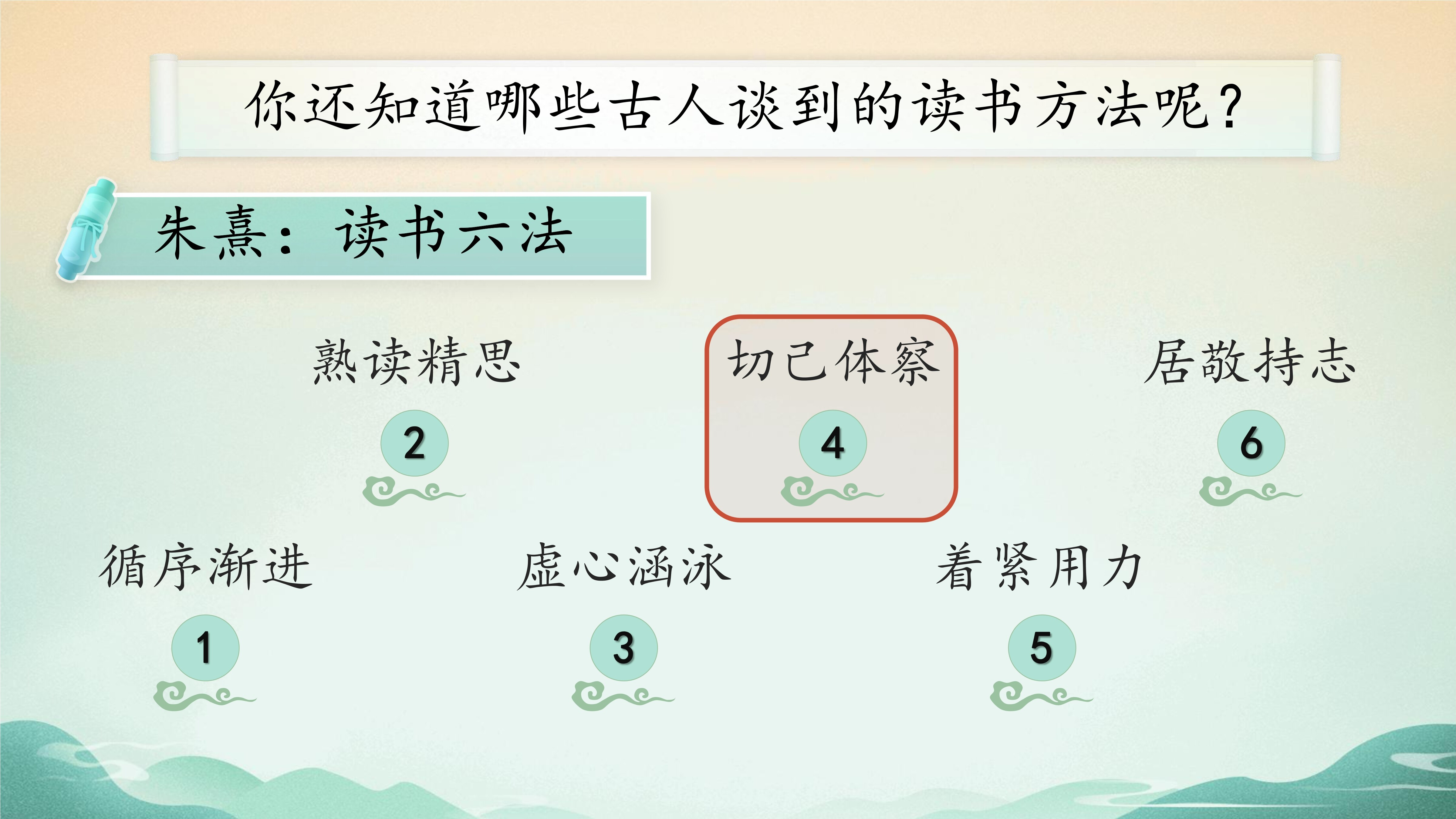 你还知道哪些古人谈到的读书方法呢？

朱熹：读书六法

熟读精思
2

切己体察
4

居敬持志
6

循序渐进
1

虚心涵泳
3

着紧用力
5